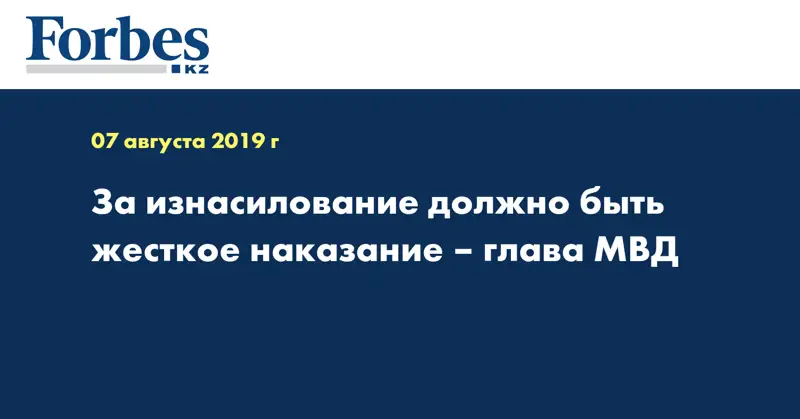 Forbes
KZ

07 августа 2019 г

За изнасилование должно быть жесткое наказание – глава МВД